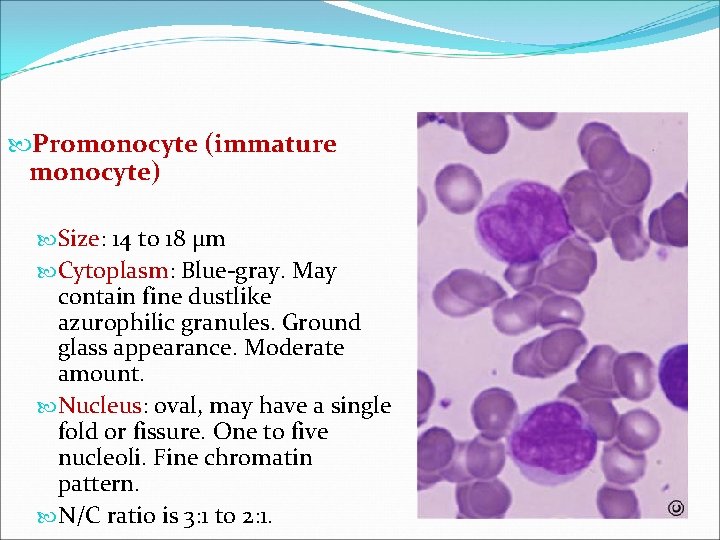 Promonocyte (immature monocyte)

Size: 14 to 18 µm

Cytoplasm: Blue-gray. May contain fine dustlike azurophilic granules. Ground glass appearance. Moderate amount.

Nucleus: oval, may have a single fold or fissure. One to five nucleoli. Fine chromatin pattern.

N/C ratio is 3:1 to 2:1.

©